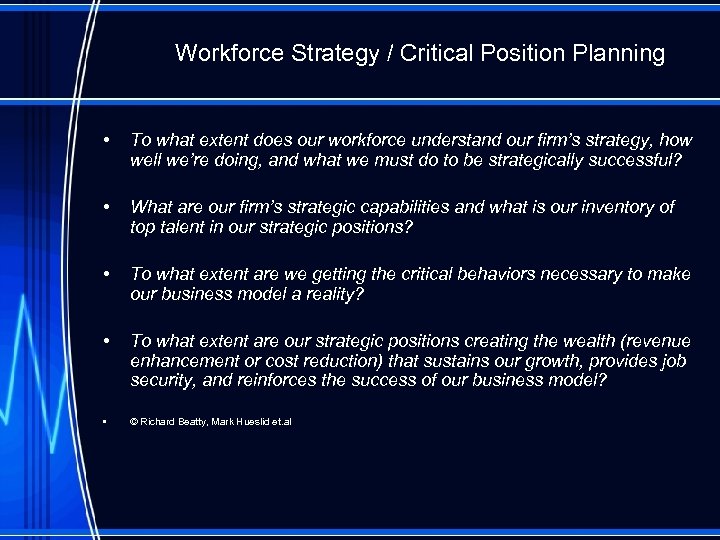 Workforce Strategy / Critical Position Planning

• To what extent does our workforce understand our firm's strategy, how well we're doing, and what we must do to be strategically successful?

• What are our firm's strategic capabilities and what is our inventory of top talent in our strategic positions?

• To what extent are we getting the critical behaviors necessary to make our business model a reality?

• To what extent are our strategic positions creating the wealth (revenue enhancement or cost reduction) that sustains our growth, provides job security, and reinforces the success of our business model?

▪ © Richard Beatty, Mark Hueslid et.al